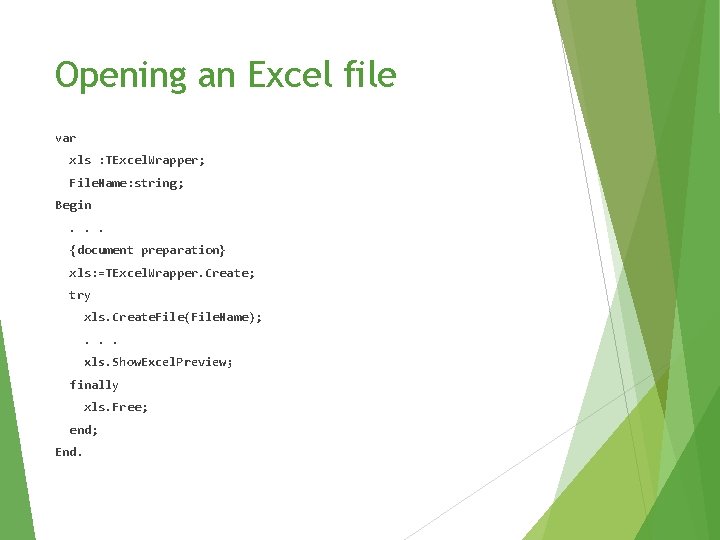 Opening an Excel file

var
  xls :TExcelWrapper;
  FileName:string;
Begin
  . . .
  {document preparation}
  xls:=TExcelWrapper.Create;
  try
    xls.CreateFile(FileName);
    . . .
    xls.ShowExcelPreview;
  finally
    xls.Free;
  end;
End.